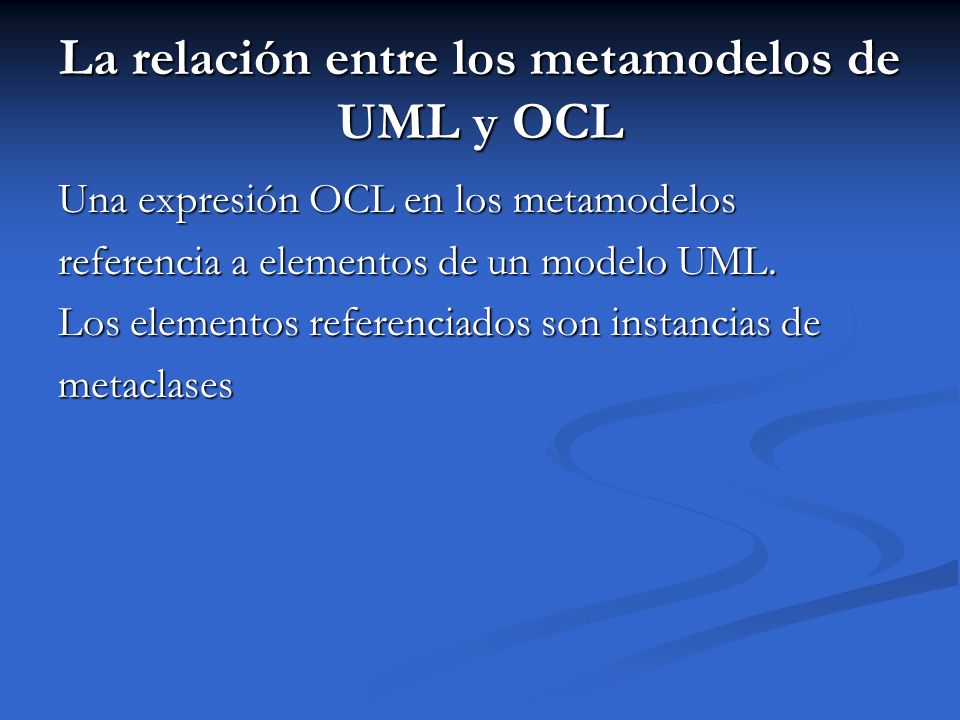 La relación entre los metamodelos de UML y OCL

Una expresión OCL en los metamodelos referencia a elementos de un modelo UML.

Los elementos referenciados son instancias de metaclases